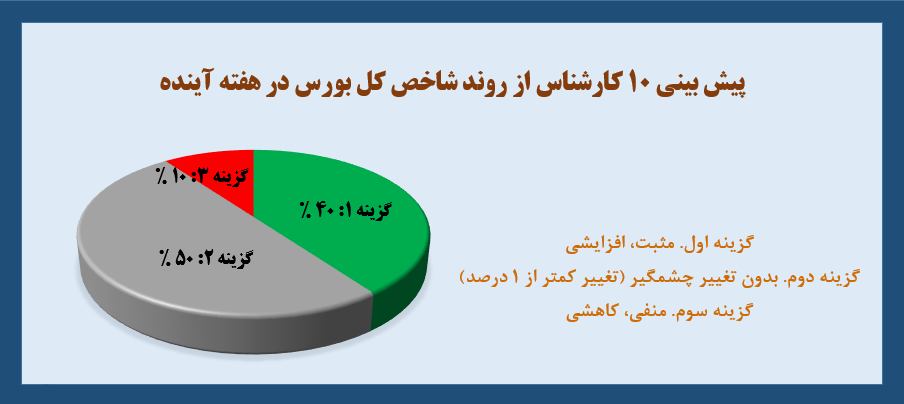 پیش بینی ۱۰ کارشناس از روند شاخص کل بورس در هفته آینده

گزینه ۳: ۱۰ ٪

گزینه ۱: ۴۰ ٪

گزینه ۲: ۵۰ ٪

گزینه اول. مثبت، افزایشی

گزینه دوم. بدون تغییر چشمگیر (تغییر کمتر از ۱ درصد)

گزینه سوم. منفی، کاهشی